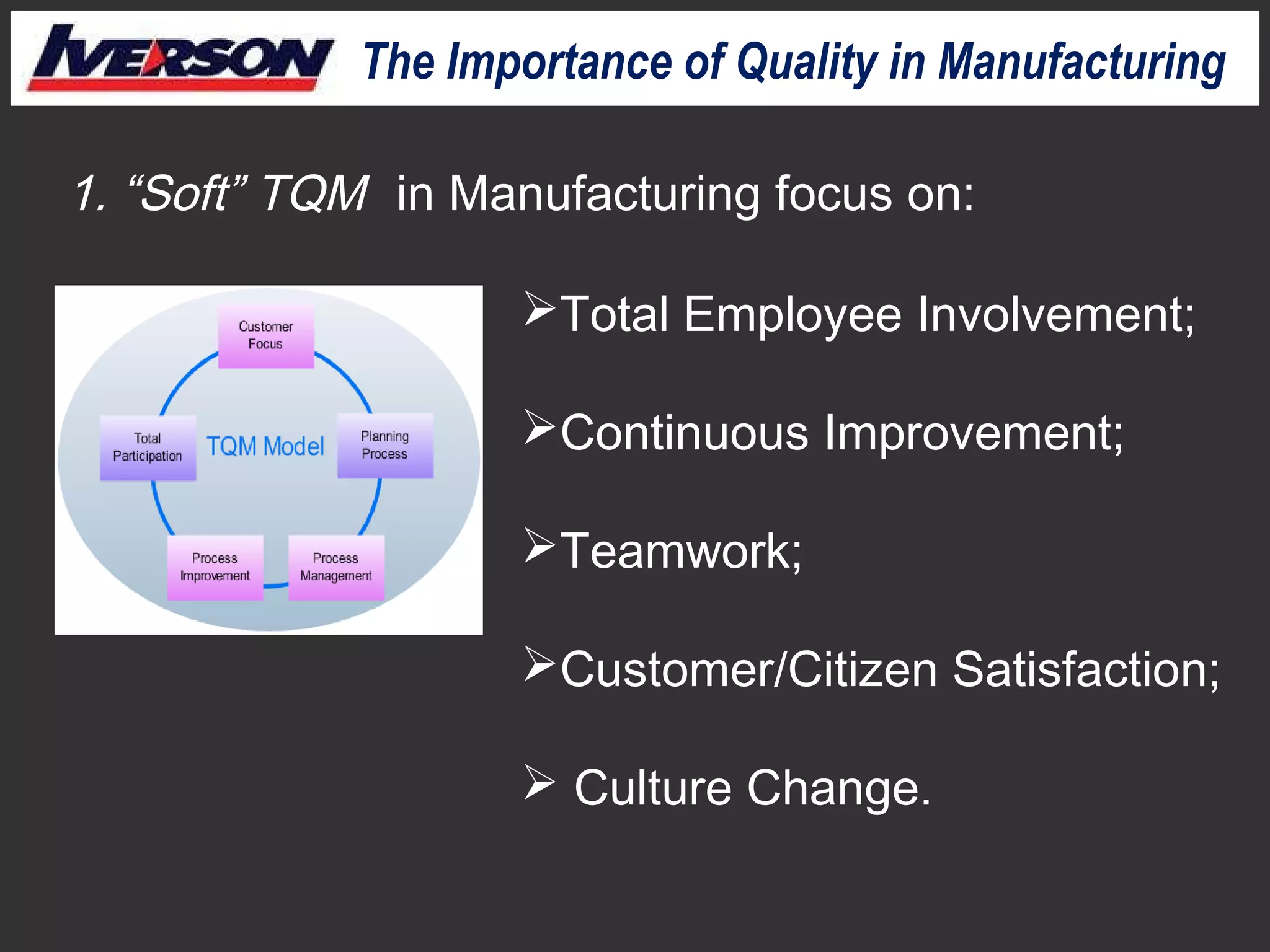 IVERSON The Importance of Quality in Manufacturing

1. “Soft” TQM in Manufacturing focus on:

Customer Focus

Total Participation

TQM Model

Planning Process

Process Improvement

Process Management

➢Total Employee Involvement;

➢Continuous Improvement;

➢Teamwork;

➢Customer/Citizen Satisfaction;

➢ Culture Change.